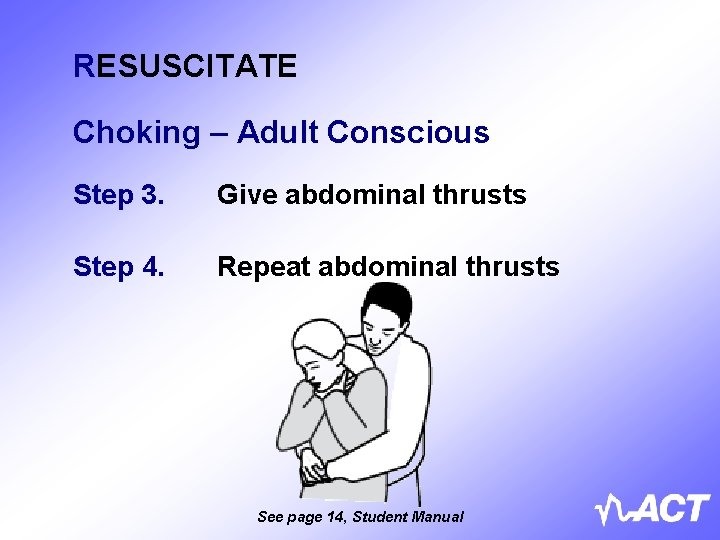 RESUSCITATE

Choking – Adult Conscious

Step 3. Give abdominal thrusts

Step 4. Repeat abdominal thrusts

See page 14, Student Manual

ACT